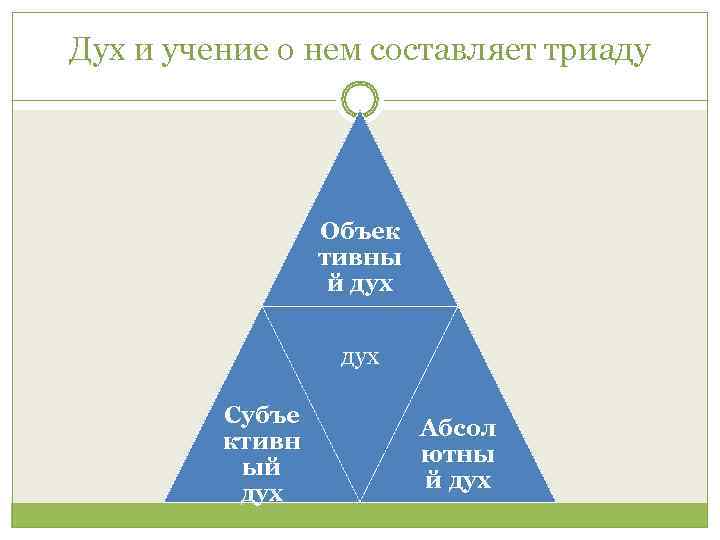 Дух и учение о нем составляет триаду

Объективный дух

дух

Субъективный дух

Абсолютный дух